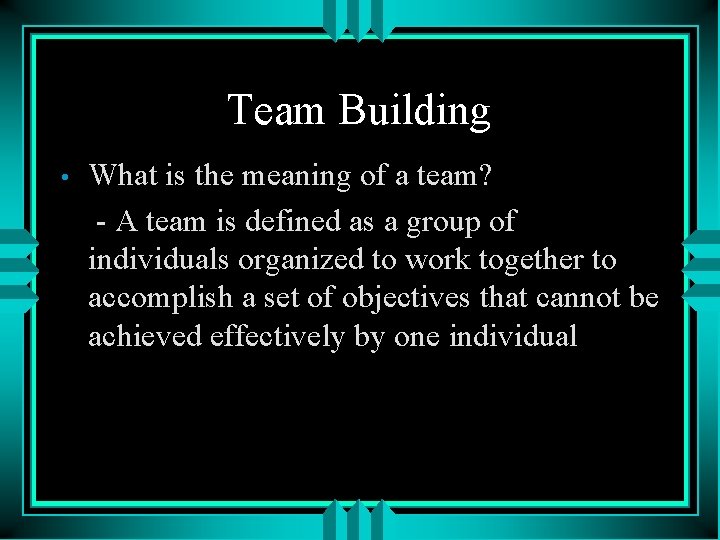 Team Building

• What is the meaning of a team?

- A team is defined as a group of individuals organized to work together to accomplish a set of objectives that cannot be achieved effectively by one individual